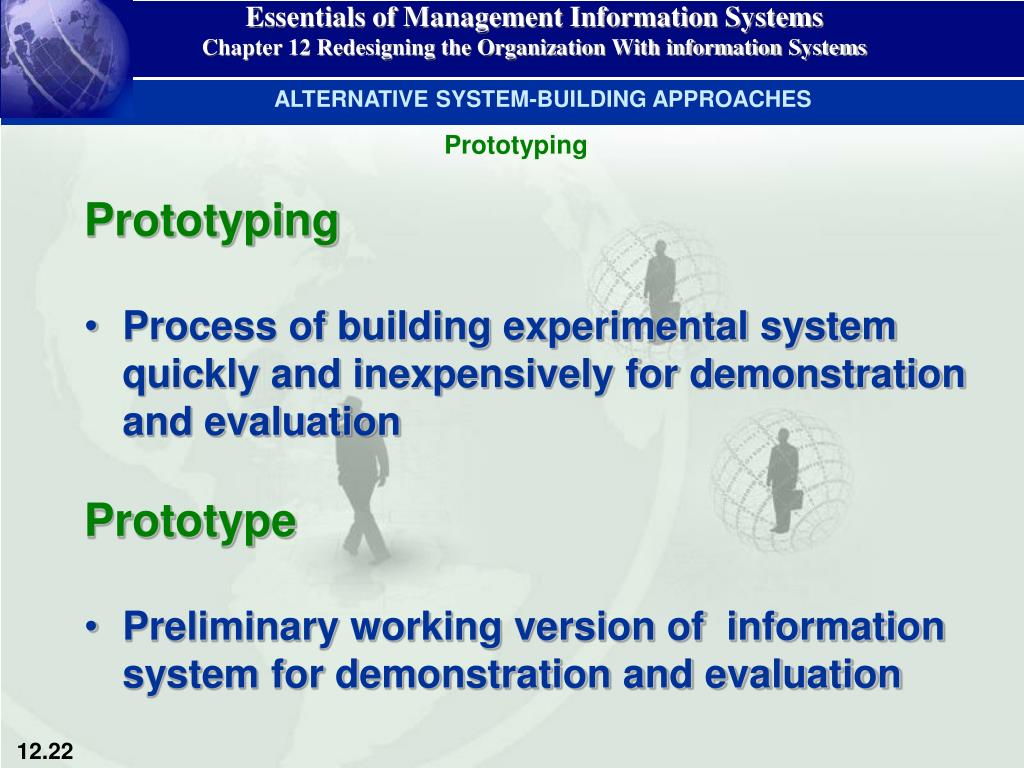 Essentials of Management Information Systems
Chapter 12 Redesigning the Organization With information Systems

ALTERNATIVE SYSTEM-BUILDING APPROACHES

Prototyping

Prototyping

• Process of building experimental system quickly and inexpensively for demonstration and evaluation

Prototype

• Preliminary working version of information system for demonstration and evaluation

12.22